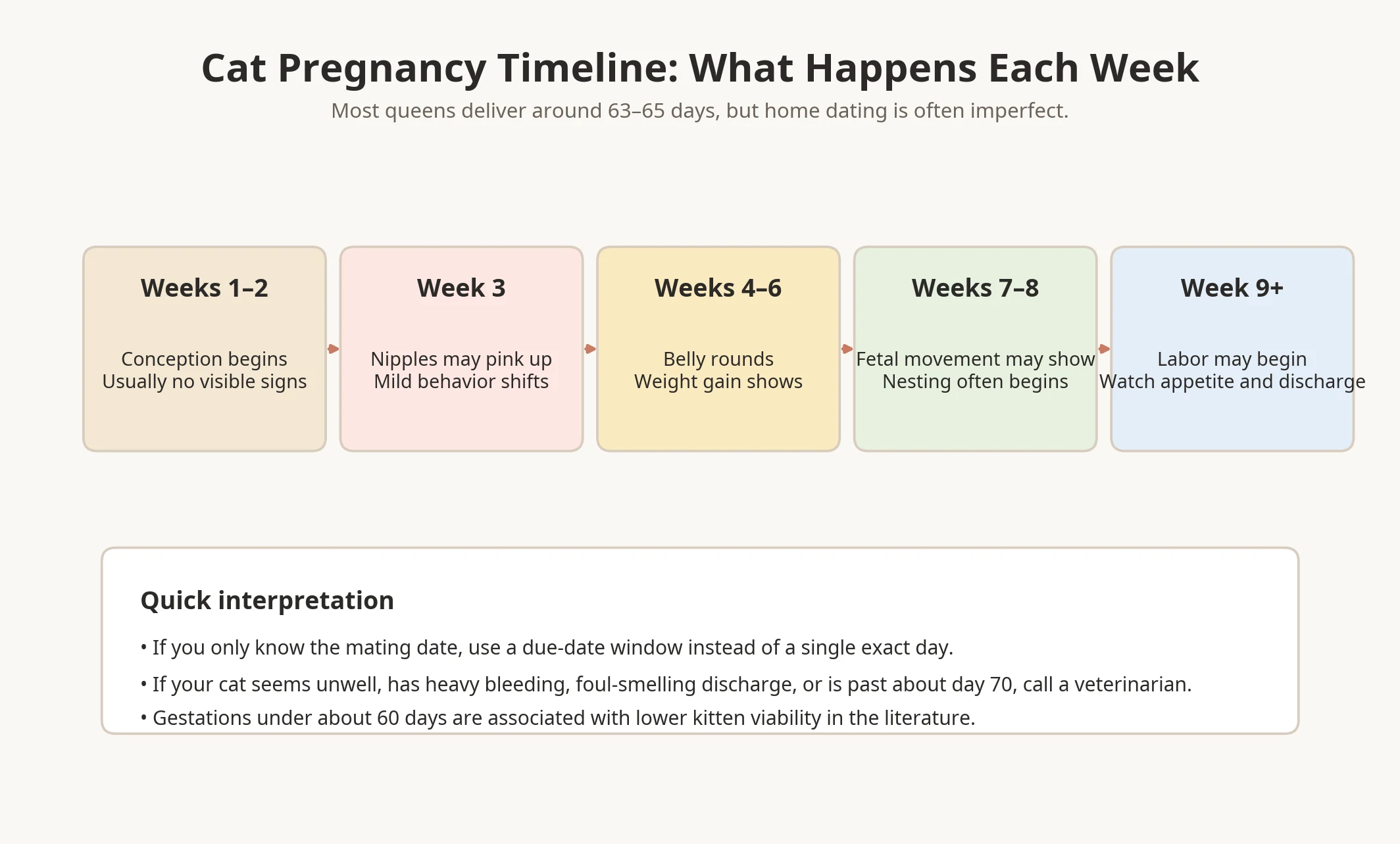 Cat Pregnancy Timeline: What Happens Each Week

Most queens deliver around 63–65 days, but home dating is often imperfect.

Weeks 1–2

Conception begins
Usually no visible signs

Week 3

Nipples may pink up
Mild behavior shifts

Weeks 4–6

Belly rounds
Weight gain shows

Weeks 7–8

Fetal movement may show
Nesting often begins

Week 9+

Labor may begin
Watch appetite and discharge

Quick interpretation

• If you only know the mating date, use a due-date window instead of a single exact day.

• If your cat seems unwell, has heavy bleeding, foul-smelling discharge, or is past about day 70, call a veterinarian.

• Gestations under about 60 days are associated with lower kitten viability in the literature.